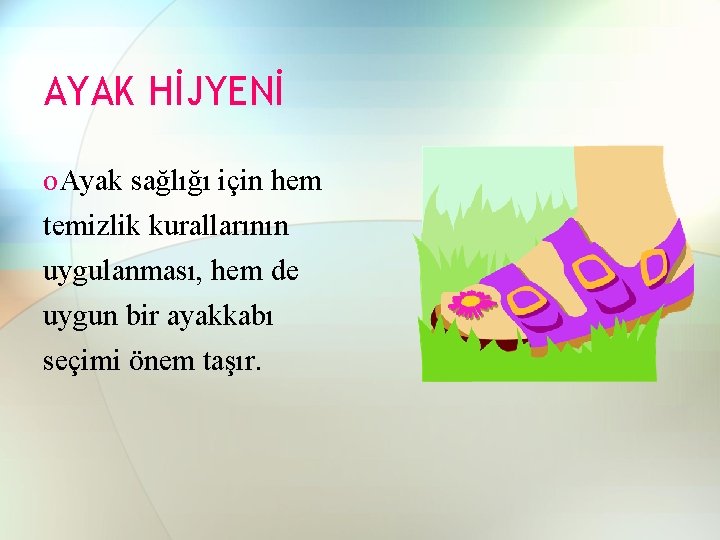 AYAK HİJYENİ

o Ayak sağlığı için hem temizlik kurallarının uygulanması, hem de uygun bir ayakkabı seçimi önem taşır.